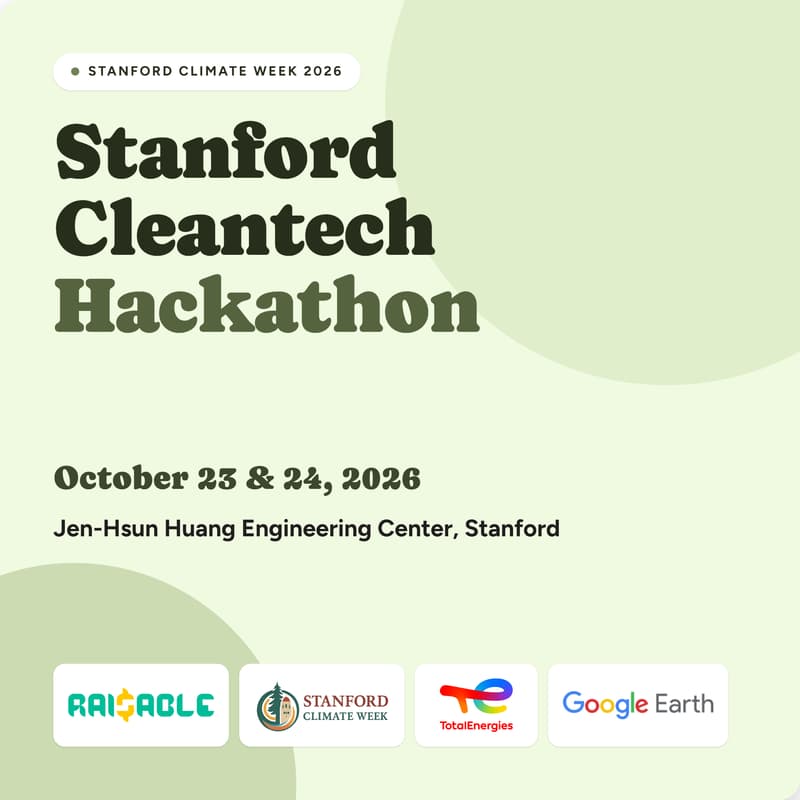 STANFORD CLIMATE WEEK 2026

Stanford Cleantech Hackathon

October 23 & 24, 2026

Jen-Hsun Huang Engineering Center, Stanford

RAI$ABLE

STANFORD CLIMATE WEEK

TotalEnergies

Google Earth